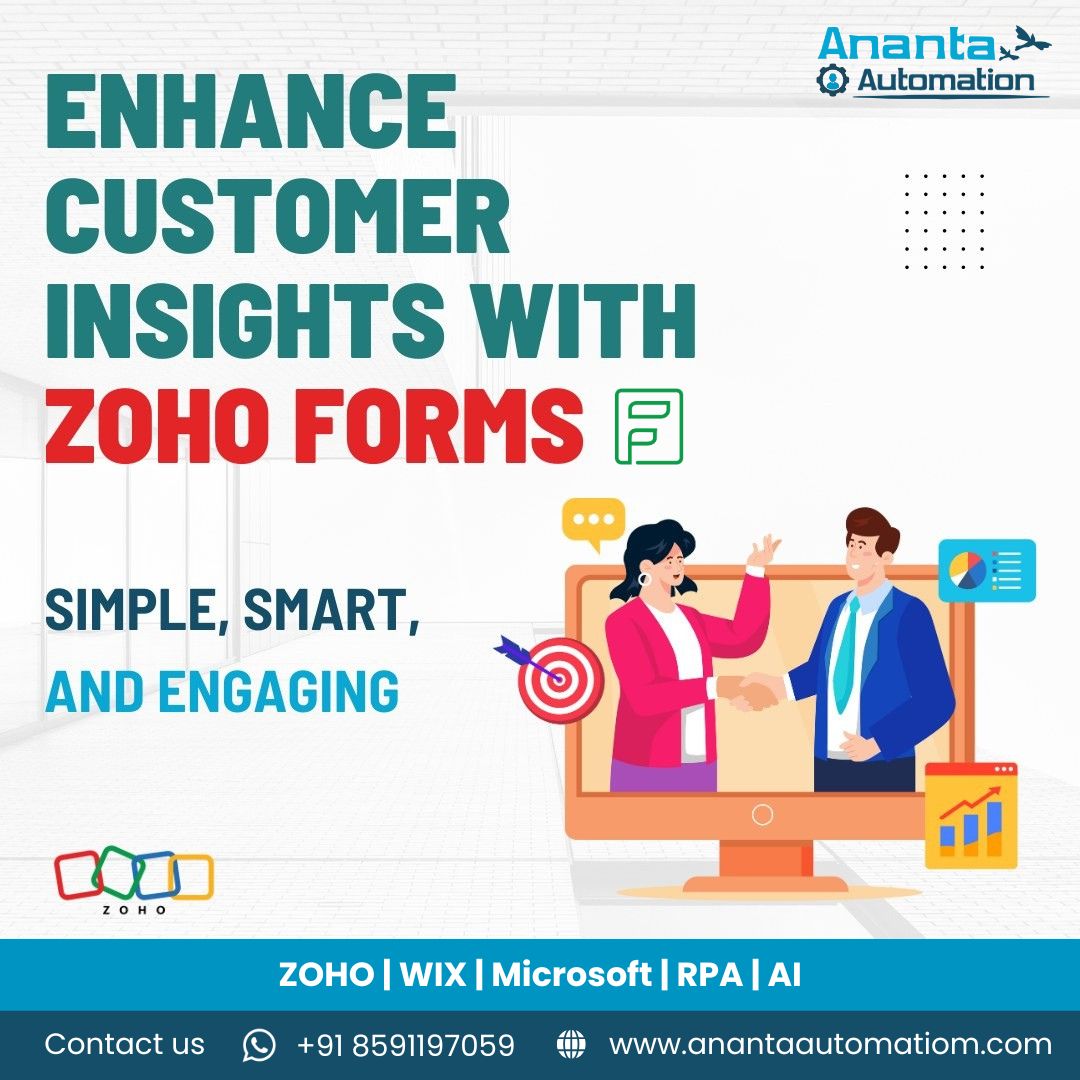 Ananta Automation

ENHANCE CUSTOMER INSIGHTS WITH ZOHO FORMS

SIMPLE, SMART, AND ENGAGING

ZOHO

ZOHO | WIX | Microsoft | RPA | AI

Contact us +91 8591197059 www.anantaautomatiom.com